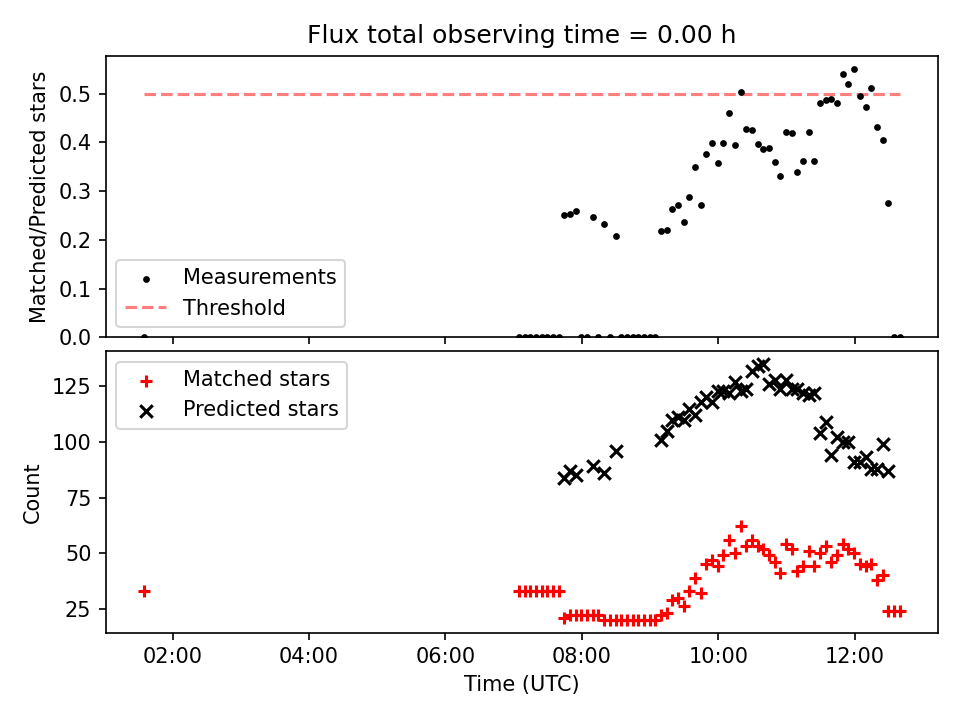 Flux total observing time = 0.00 h

Matched/Predicted stars

0.5
0.4
0.3
0.2
0.1
0.0

Measurements
Threshold

Count

125
100
75
50
25

Matched stars
Predicted stars

02:00
04:00
06:00
08:00
10:00
12:00

Time (UTC)